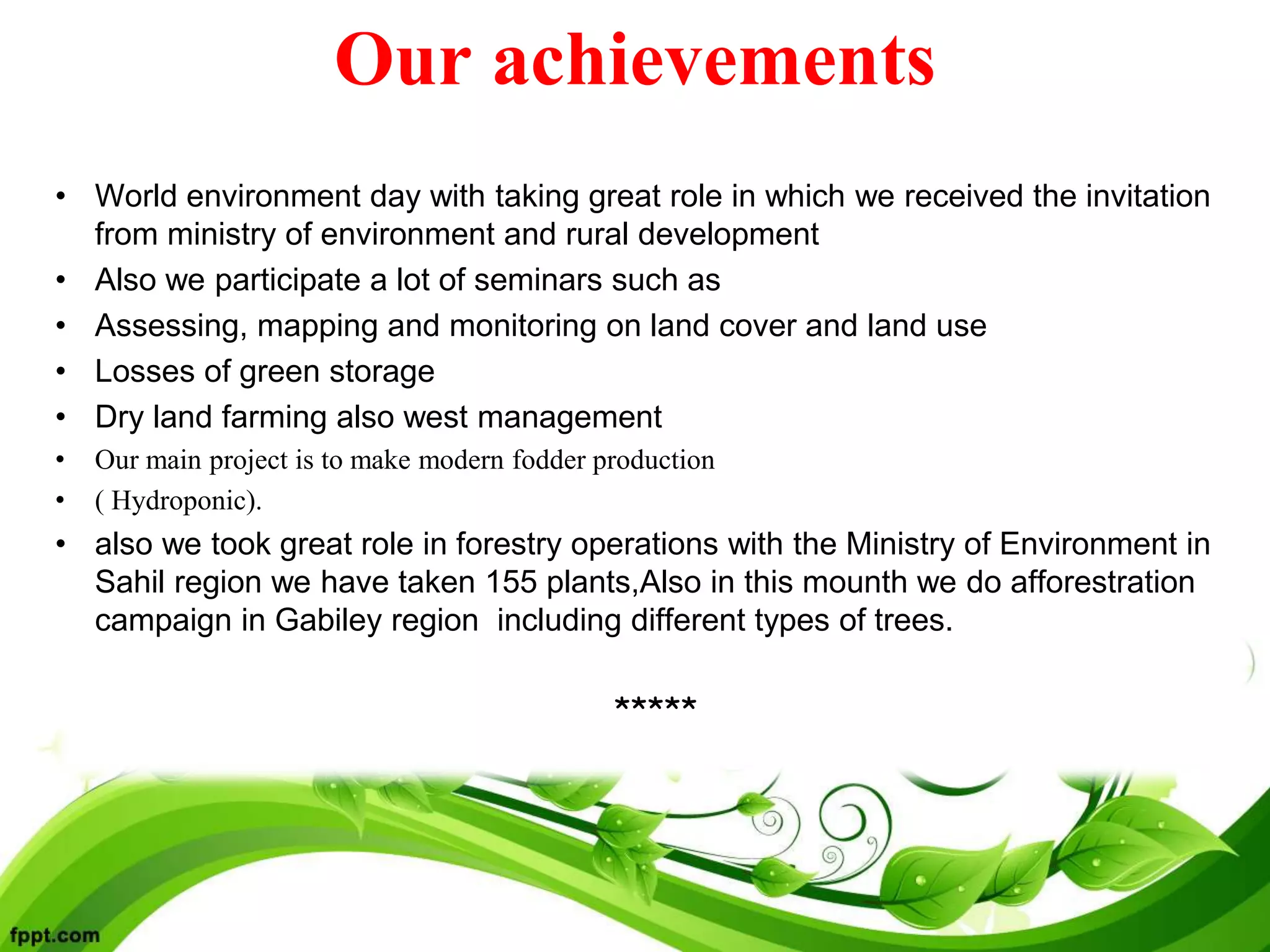 Our achievements

• World environment day with taking great role in which we received the invitation from ministry of environment and rural development
• Also we participate a lot of seminars such as
• Assessing, mapping and monitoring on land cover and land use
• Losses of green storage
• Dry land farming also west management
• Our main project is to make modern fodder production
• ( Hydroponic).
• also we took great role in forestry operations with the Ministry of Environment in Sahil region we have taken 155 plants,Also in this mounth we do afforestration campaign in Gabiley region including different types of trees.

*****

fppt.com